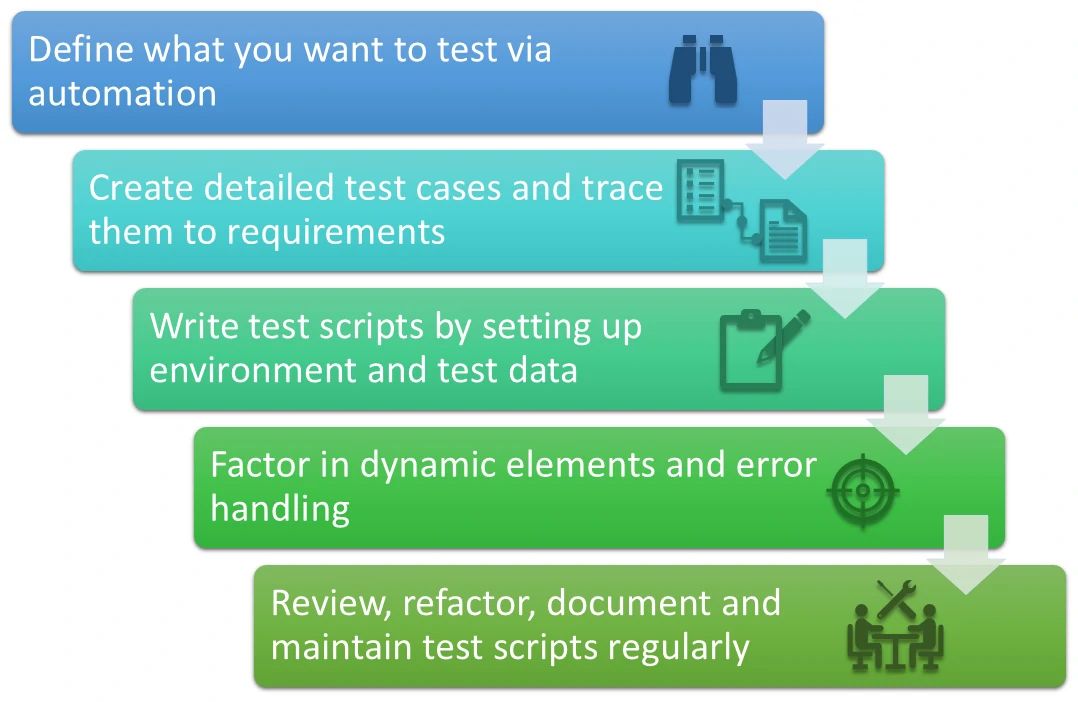 Define what you want to test via automation

Create detailed test cases and trace them to requirements

Write test scripts by setting up environment and test data

Factor in dynamic elements and error handling

Review, refactor, document and maintain test scripts regularly